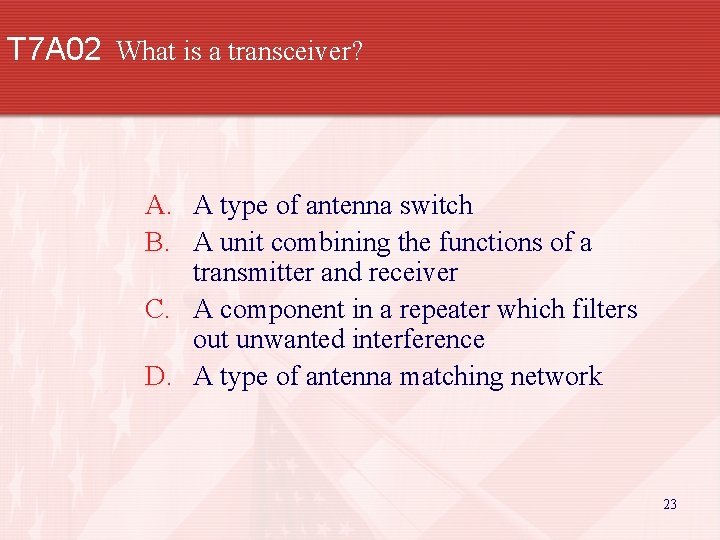 T7A02 What is a transceiver?

A. A type of antenna switch
B. A unit combining the functions of a transmitter and receiver
C. A component in a repeater which filters out unwanted interference
D. A type of antenna matching network

23